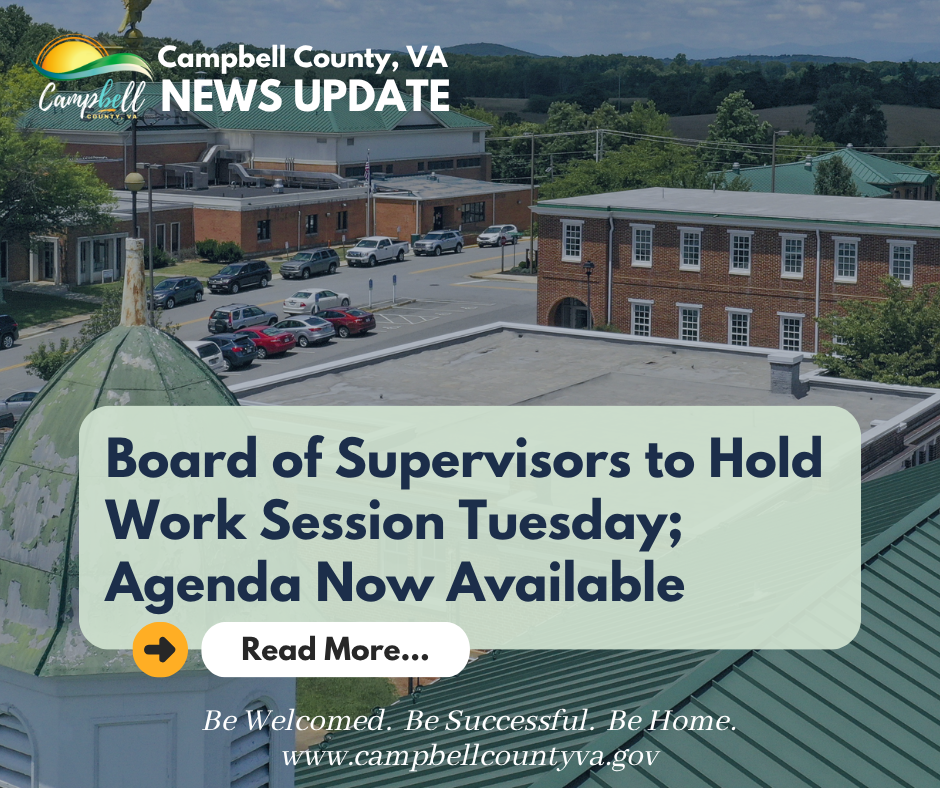 Campbell COUNTY, VA

Campbell County, VA
NEWS UPDATE

Board of Supervisors to Hold Work Session Tuesday; Agenda Now Available

Read More...

Be Welcomed. Be Successful. Be Home.
www.campbellcountyva.gov